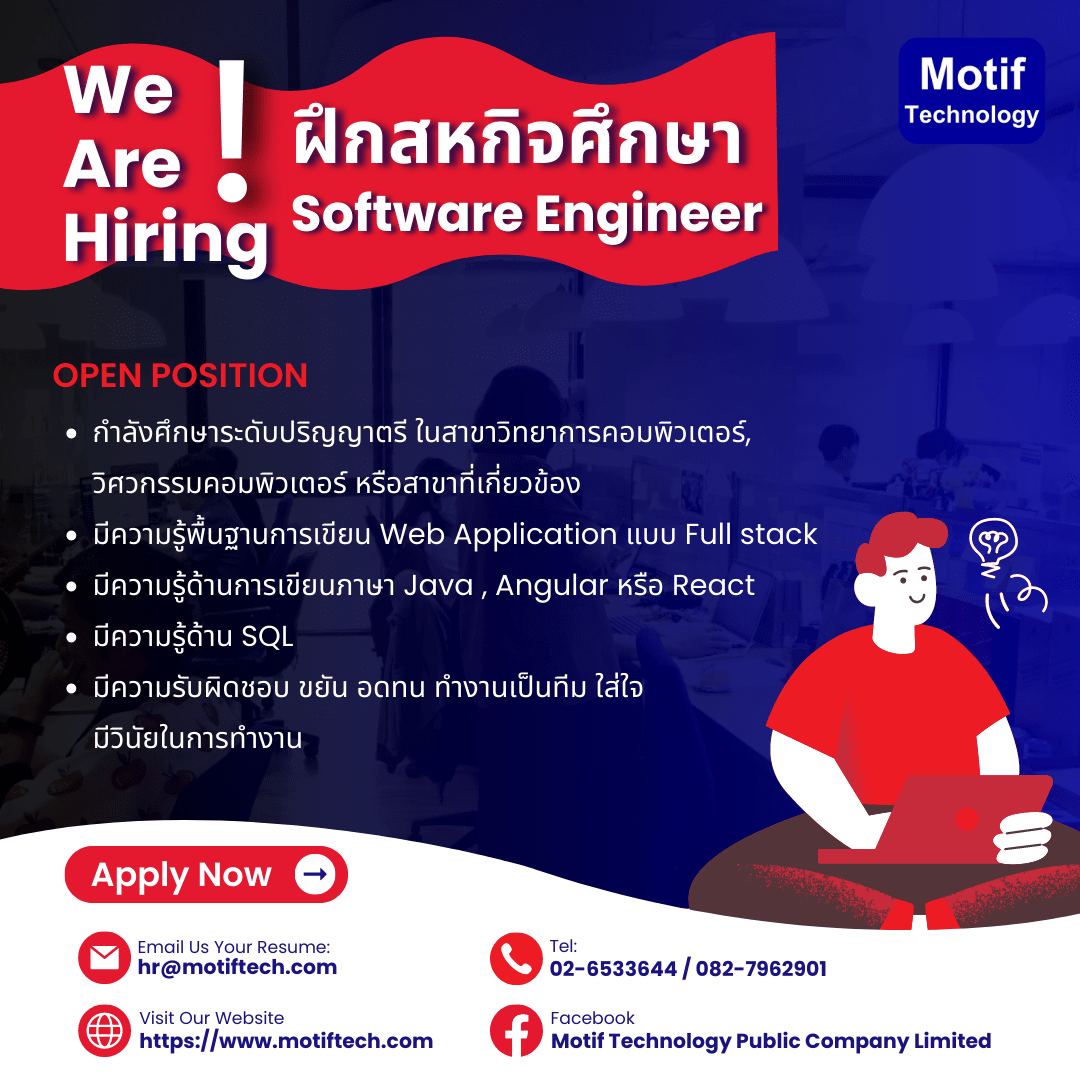 We Are Hiring !

ฝึกสหกิจศึกษา
Software Engineer

Motif
Technology

OPEN POSITION

• กำลังศึกษาระดับปริญญาตรี ในสาขาวิทยาการคอมพิวเตอร์, วิศวกรรมคอมพิวเตอร์ หรือสาขาที่เกี่ยวข้อง
• มีความรู้พื้นฐานการเขียน Web Application แบบ Full stack
• มีความรู้ด้านการเขียนภาษา Java , Angular หรือ React
• มีความรู้ด้าน SQL
• มีความรับผิดชอบ ขยัน อดทน ทำงานเป็นทีม ใส่ใจ มีวินัยในการทำงาน

Apply Now

Email Us Your Resume:
hr@motiftech.com

Tel:
02-6533644 / 082-7962901

Visit Our Website
https://www.motiftech.com

Facebook
Motif Technology Public Company Limited